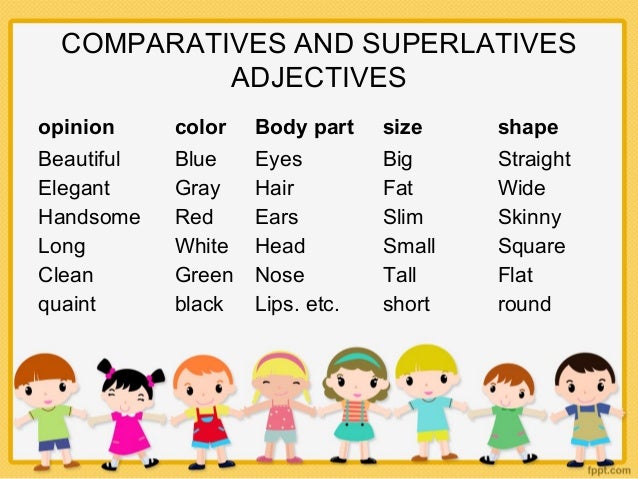 COMPARATIVES AND SUPERLATIVES ADJECTIVES

| opinion | color | Body part | size | shape |
|---|---|---|---|---|
| Beautiful | Blue | Eyes | Big | Straight |
| Elegant | Gray | Hair | Fat | Wide |
| Handsome | Red | Ears | Slim | Skinny |
| Long | White | Head | Small | Square |
| Clean | Green | Nose | Tall | Flat |
| quaint | black | Lips. etc. | short | round |

fppt.com